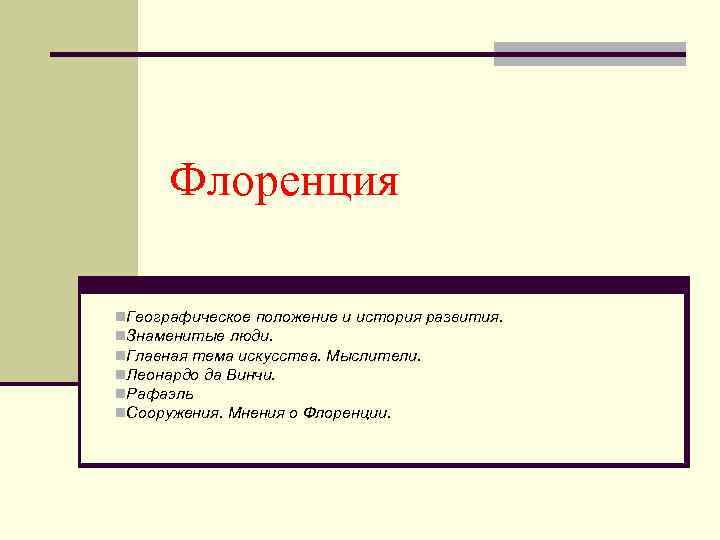 Флоренция

Географическое положение и история развития.
Знаменитые люди.
Главная тема искусства. Мыслители.
Леонардо да Винчи.
Рафаэль
Сооружения. Мнения о Флоренции.